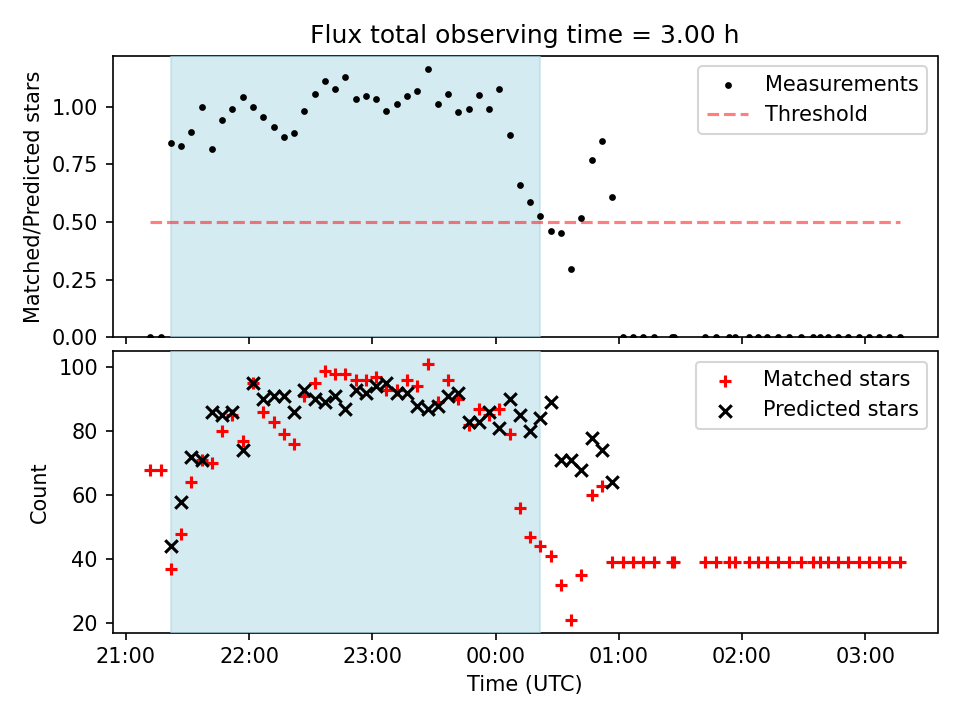 Flux total observing time = 3.00 h

Matched/Predicted stars

1.00
0.75
0.50
0.25
0.00

Measurements
Threshold

Count

100
80
60
40
20

Matched stars
Predicted stars

21:00
22:00
23:00
00:00
01:00
02:00
03:00

Time (UTC)